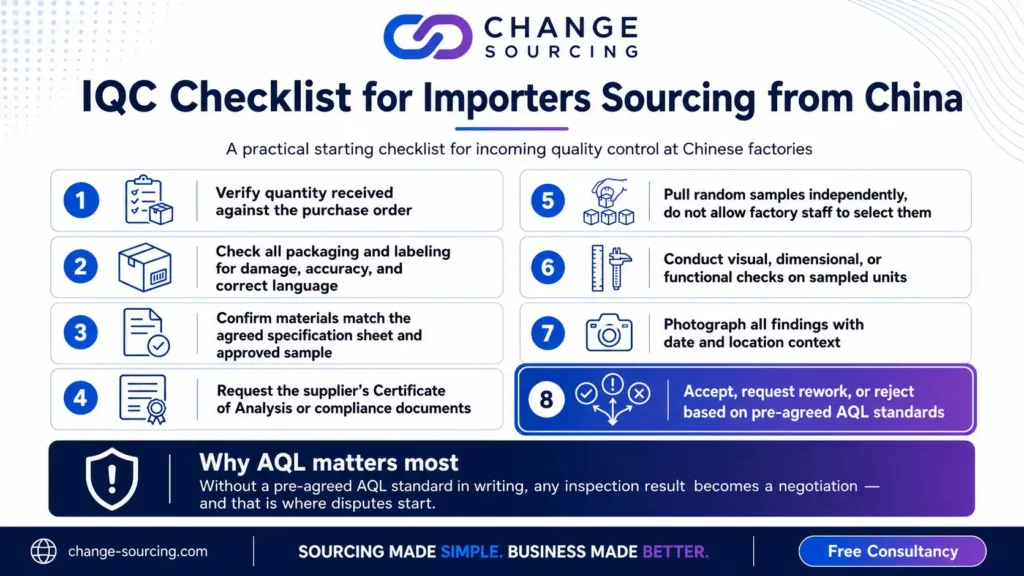 CHANGE SOURCING

IQC Checklist for Importers Sourcing from China

A practical starting checklist for incoming quality control at Chinese factories

1 Verify quantity received against the purchase order

2 Check all packaging and labeling for damage, accuracy, and correct language

3 Confirm materials match the agreed specification sheet and approved sample

4 Request the supplier's Certificate of Analysis or compliance documents

5 Pull random samples independently, do not allow factory staff to select them

6 Conduct visual, dimensional, or functional checks on sampled units

7 Photograph all findings with date and location context

8 Accept, request rework, or reject based on pre-agreed AQL standards

Why AQL matters most

Without a pre-agreed AQL standard in writing, any inspection result becomes a negotiation — and that is where disputes start.

change-sourcing.com

SOURCING MADE SIMPLE. BUSINESS MADE BETTER.

Free Consultancy